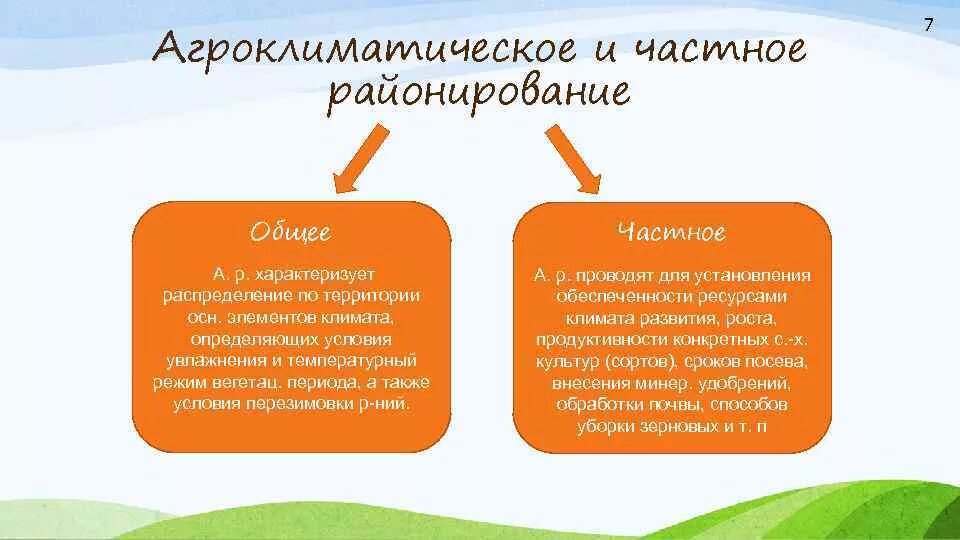 7

Агроклиматическое и частное районирование

Общее

А. р. характеризует распределение по территории осн. элементов климата, определяющих условия увлажнения и температурный режим вегетац. периода, а также условия перезимовки р-ний.

Частное

А. р. проводят для установления обеспеченности ресурсами климата развития, роста, продуктивности конкретных с.-х. культур (сортов), сроков посева, внесения минер. удобрений, обработки почвы, способов уборки зерновых и т. п